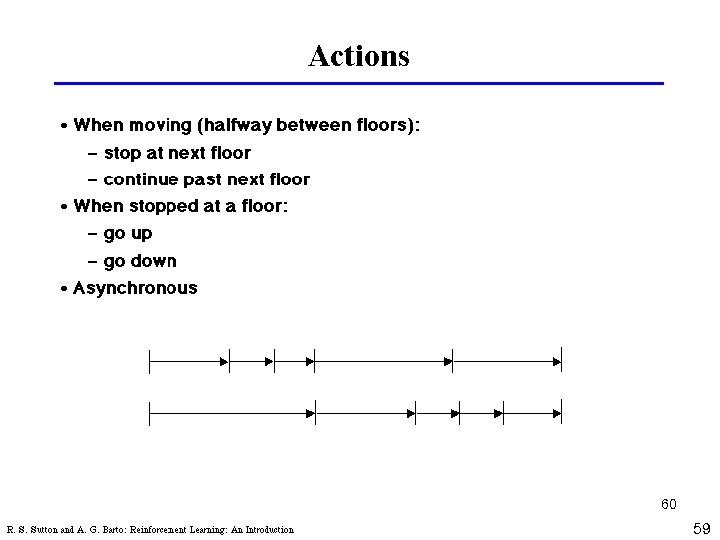 Actions

• When moving (halfway between floors):
  – stop at next floor
  – continue past next floor
• When stopped at a floor:
  – go up
  – go down
• Asynchronous

60

R. S. Sutton and A. G. Barto: Reinforcement Learning: An Introduction

59